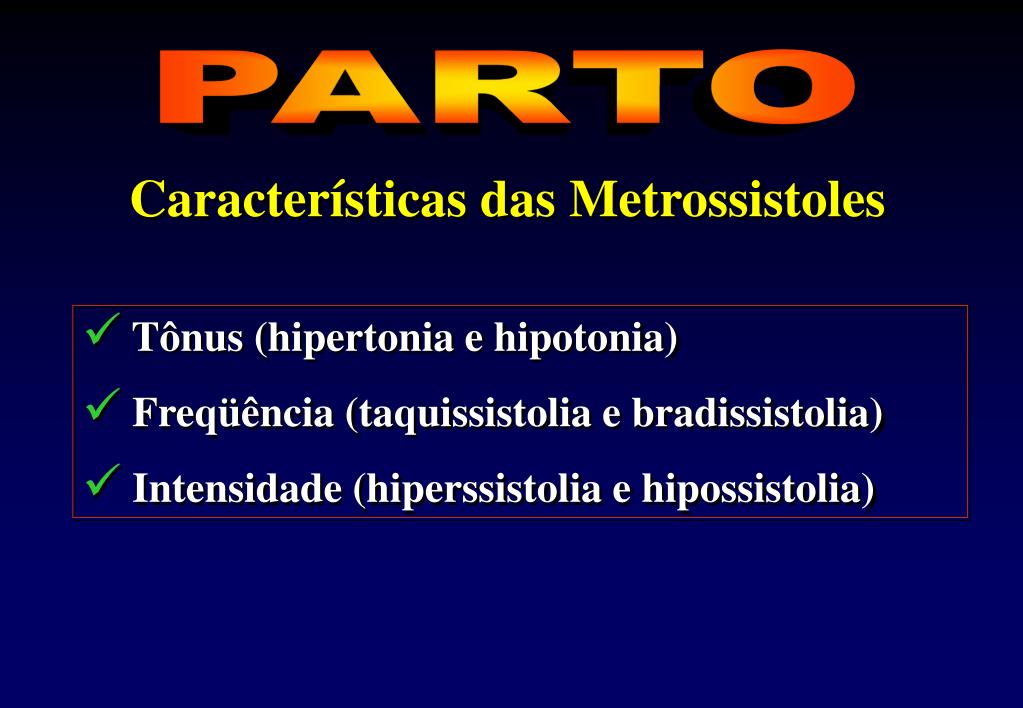 PARTO

Características das Metrossistoles

✓ Tônus (hipertonia e hipotonia)

✓ Freqüência (taquissistolia e bradissistolia)

✓ Intensidade (hiperssistolia e hipossistolia)